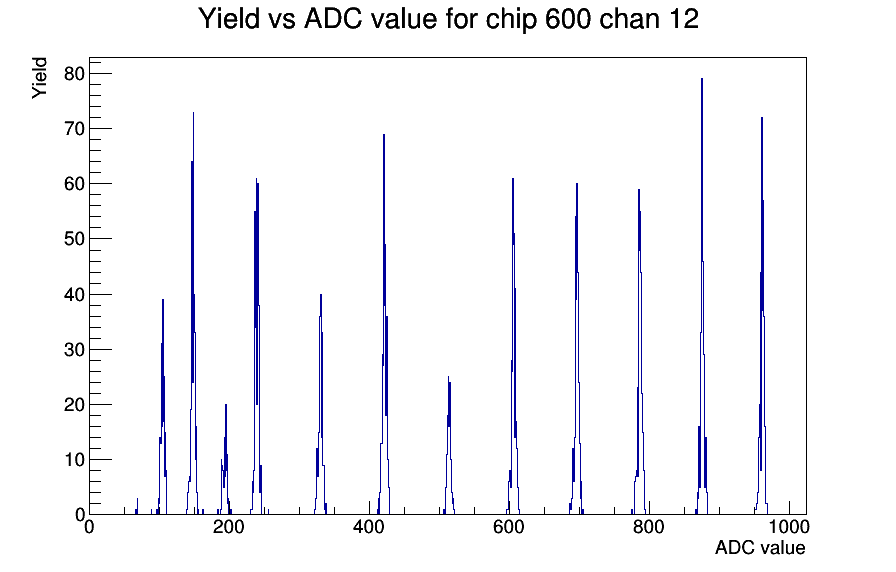 Yield vs ADC value for chip 600 chan 12

Yield

80
70
60
50
40
30
20
10
0

0
200
400
600
800
1000

ADC value